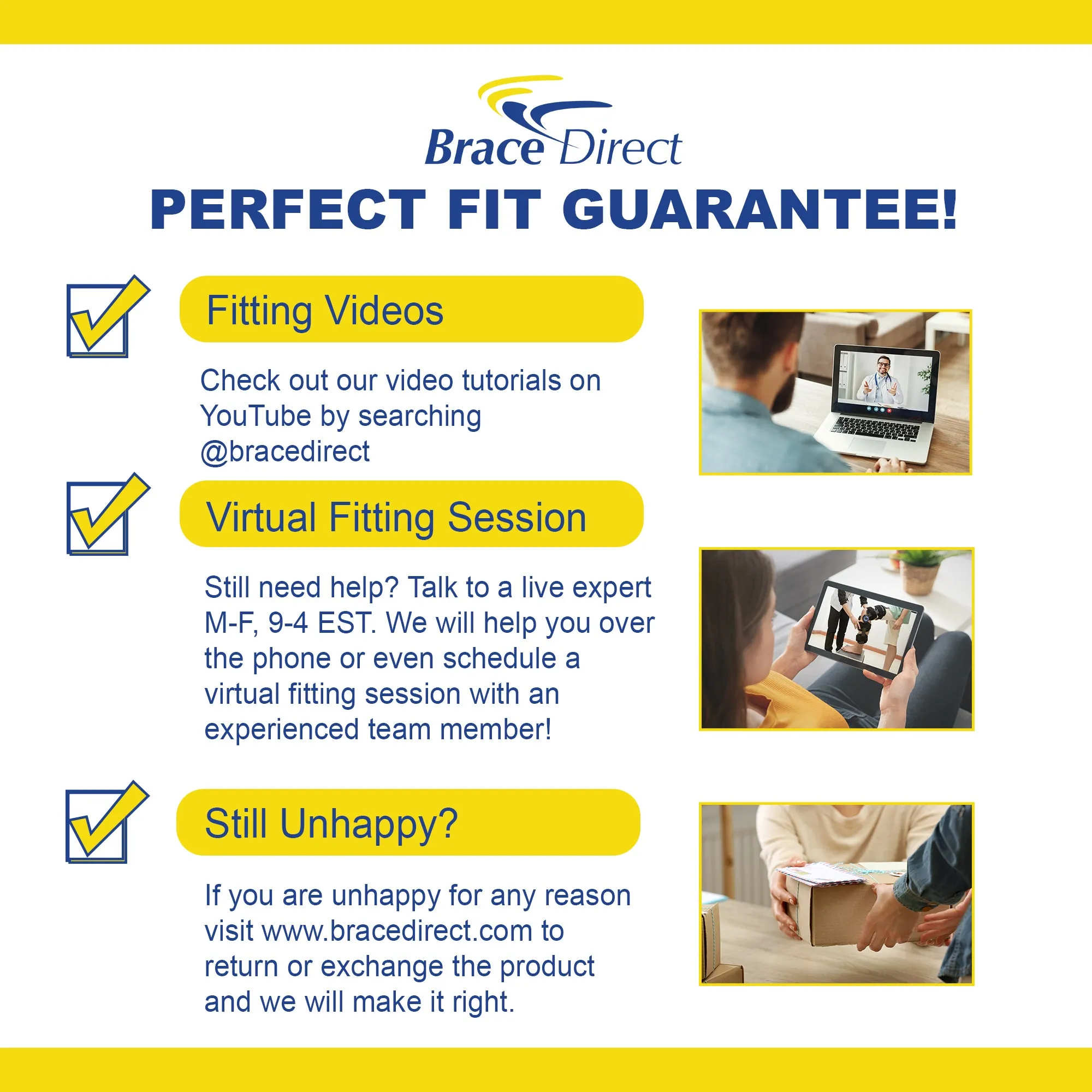 Brace Direct

PERFECT FIT GUARANTEE!

Fitting Videos

Check out our video tutorials on YouTube by searching @bracedirect

Virtual Fitting Session

Still need help? Talk to a live expert M-F, 9-4 EST. We will help you over the phone or even schedule a virtual fitting session with an experienced team member!

Still Unhappy?

If you are unhappy for any reason visit www.bracedirect.com to return or exchange the product and we will make it right.